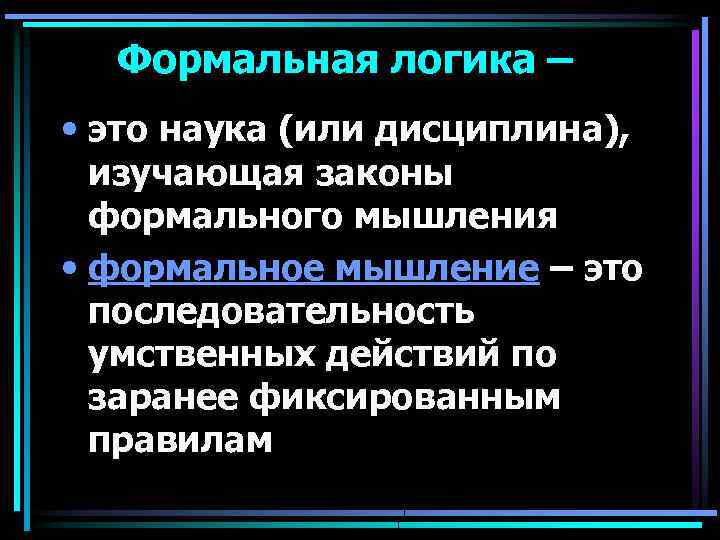 Формальная логика –

• это наука (или дисциплина), изучающая законы формального мышления

• формальное мышление – это последовательность умственных действий по заранее фиксированным правилам